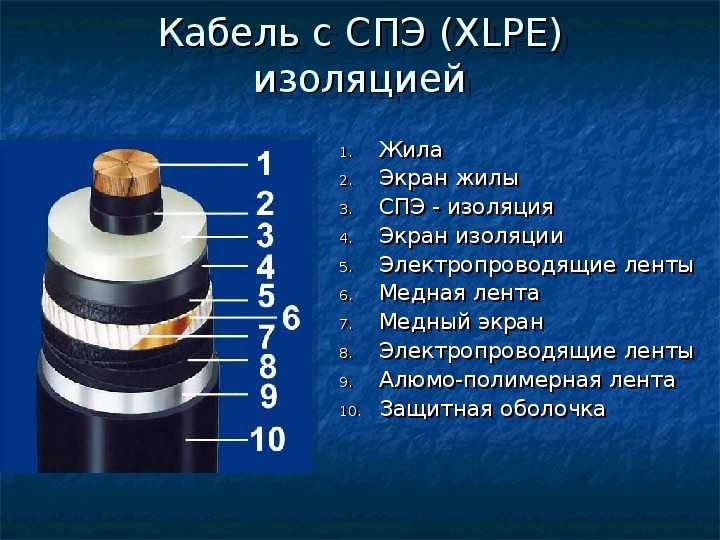 Кабель с СПЭ (XLPE) изоляцией

1
2
3
4
5
6
7
8
9
10

1. Жила
2. Экран жилы
3. СПЭ - изоляция
4. Экран изоляции
5. Электропроводящие ленты
6. Медная лента
7. Медный экран
8. Электропроводящие ленты
9. Алюмо-полимерная лента
10. Защитная оболочка